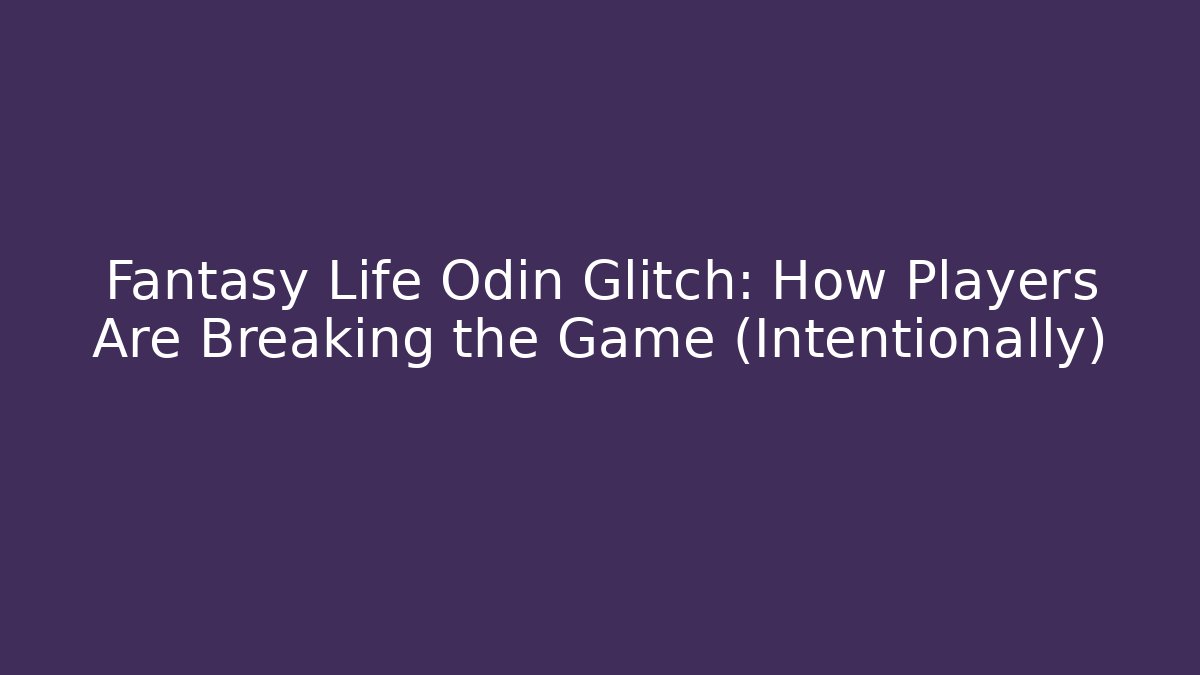 Fantasy Life Odin Glitch: How Players Are Breaking the Game (Intentionally)